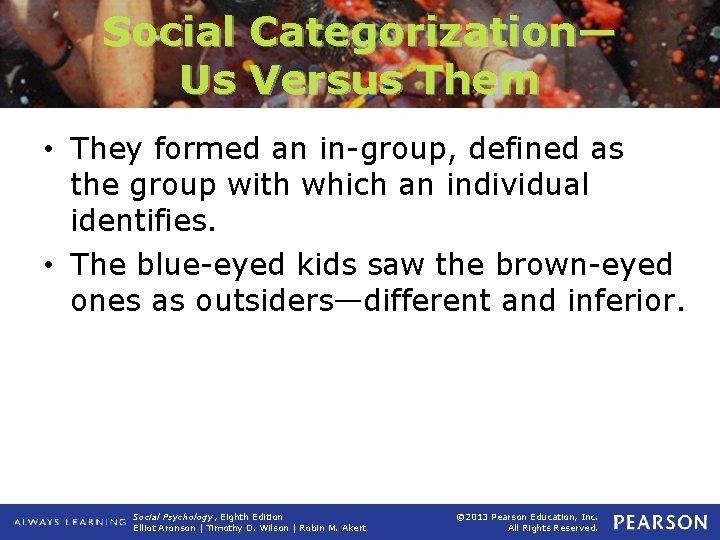 Social Categorization—
Us Versus Them

• They formed an in-group, defined as the group with which an individual identifies.

• The blue-eyed kids saw the brown-eyed ones as outsiders—different and inferior.

ALWAYS LEARNING

Social Psychology, Eighth Edition
Elliot Aronson | Timothy D. Wilson | Robin M. Akert

©2013 Pearson Education, Inc.
All Rights Reserved.

PEARSON